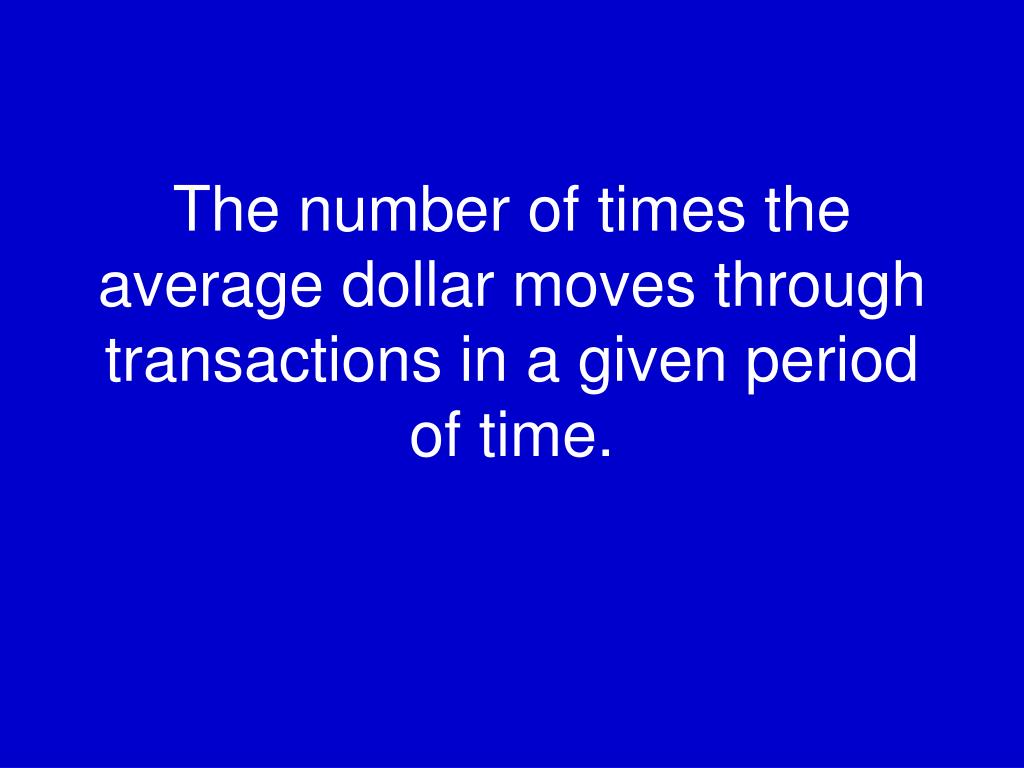 The number of times the average dollar moves through transactions in a given period of time.